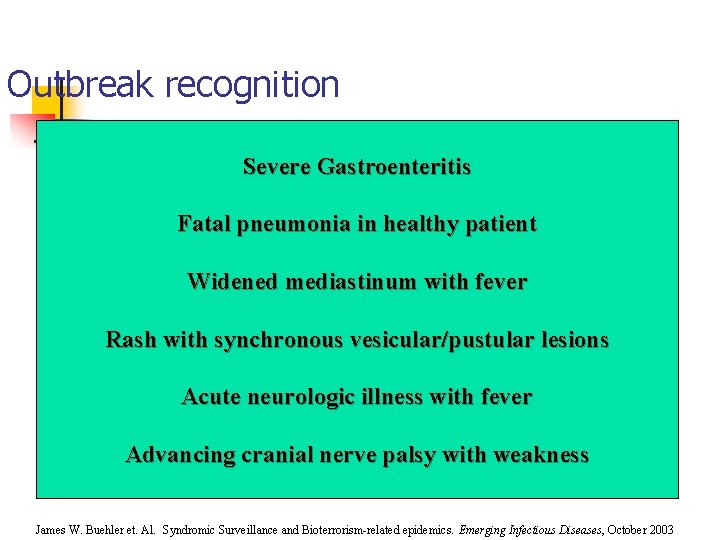 Outbreak recognition

Severe Gastroenteritis

Fatal pneumonia in healthy patient

Widened mediastinum with fever

Rash with synchronous vesicular/pustular lesions

Acute neurologic illness with fever

Advancing cranial nerve palsy with weakness

James W. Buehler et. Al. Syndromic Surveillance and Bioterrorism-related epidemics. Emerging Infectious Diseases, October 2003